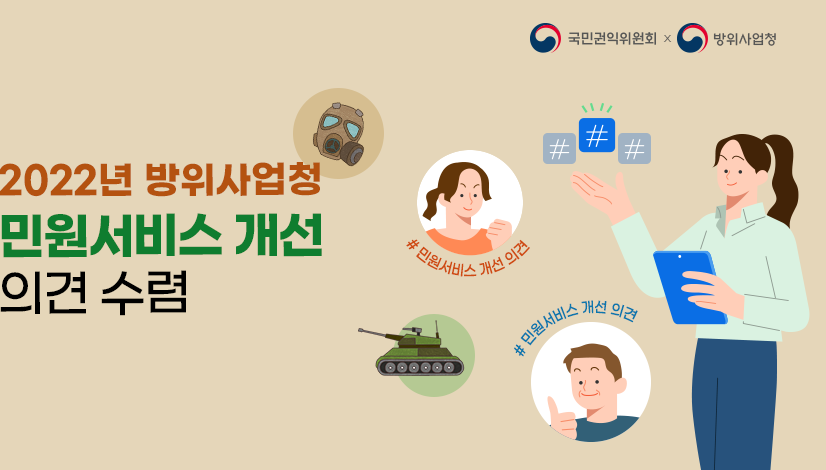 국민권익위원회 × 방위사업청

2022년 방위사업청
민원서비스 개선
의견 수렴

# # #

# 민원서비스 개선 의견

# 민원서비스 개선 의견